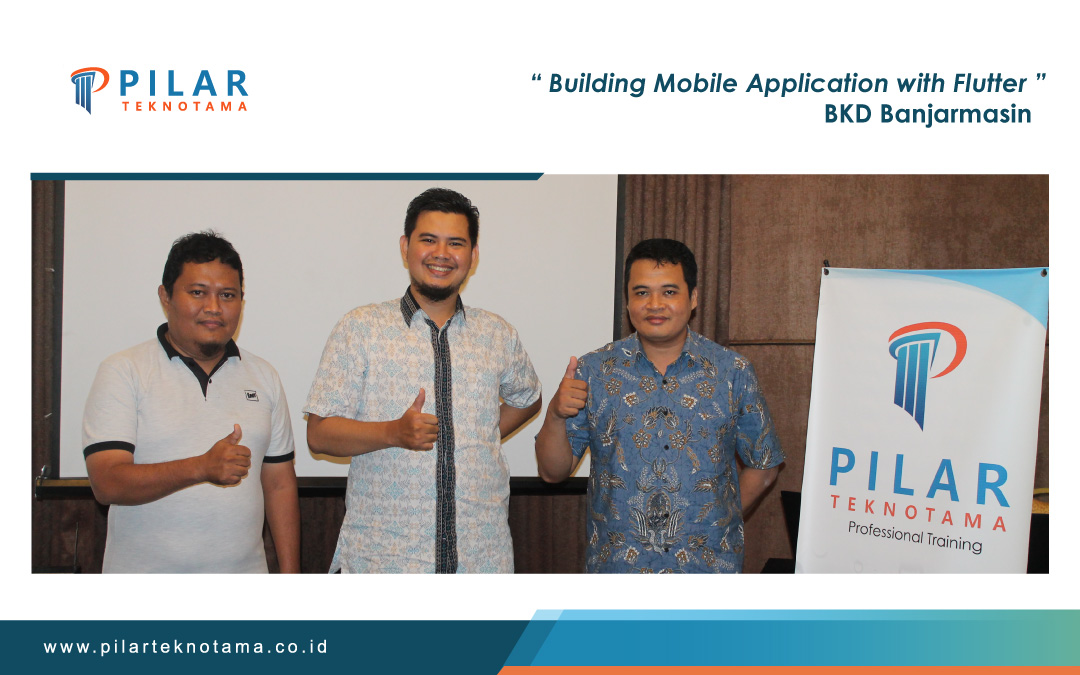 PILAR
TEKNOTAMA

“ Building Mobile Application with Flutter ”
BKD Banjarmasin

PILAR
TEKNOTAMA
Professional Training

www.pilarteknotama.co.id